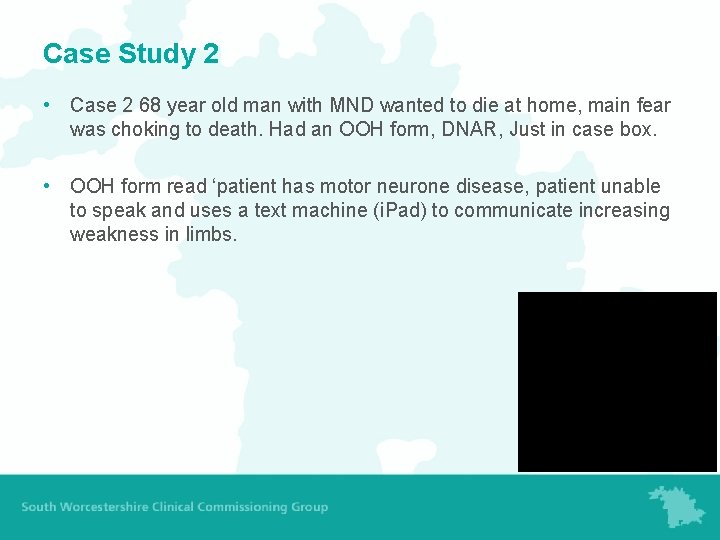 Case Study 2

• Case 2 68 year old man with MND wanted to die at home, main fear was choking to death. Had an OOH form, DNAR, Just in case box.

• OOH form read ‘patient has motor neurone disease, patient unable to speak and uses a text machine (iPad) to communicate increasing weakness in limbs.

South Worcestershire Clinical Commissioning Group